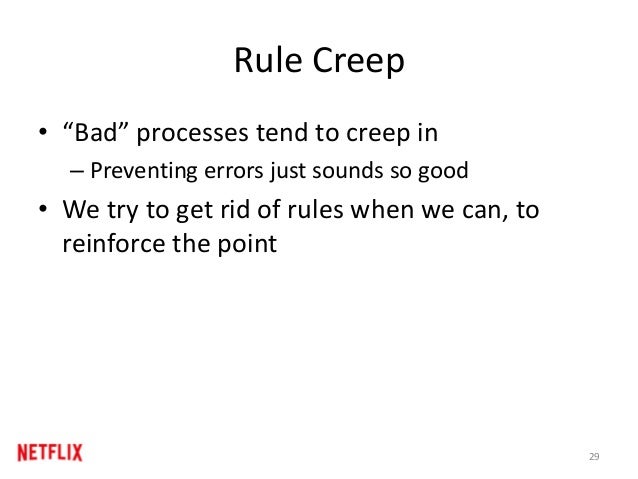 Rule Creep

• “Bad” processes tend to creep in

– Preventing errors just sounds so good

• We try to get rid of rules when we can, to reinforce the point

NETFLIX

29